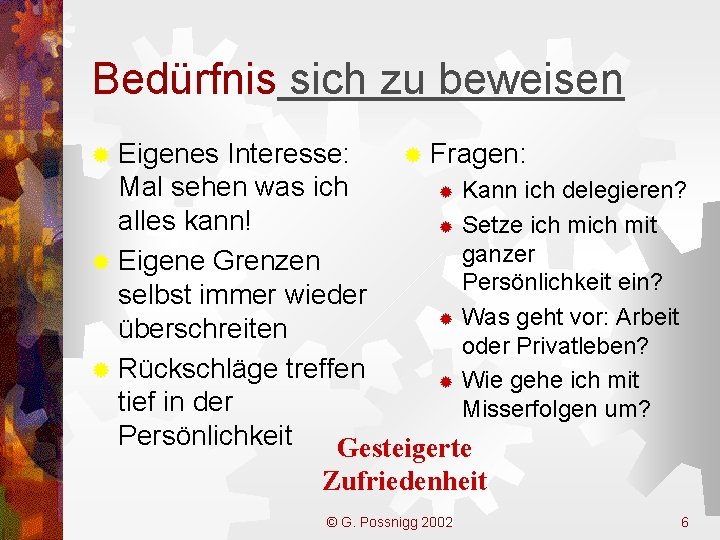 Bedürfnis sich zu beweisen

Eigenes Interesse: Mal sehen was ich alles kann!

Eigene Grenzen selbst immer wieder überschreiten

Rückschläge treffen tief in der Persönlichkeit

Fragen:

Kann ich delegieren?

Setze ich mich mit ganzer Persönlichkeit ein?

Was geht vor: Arbeit oder Privatleben?

Wie gehe ich mit Misserfolgen um?

Gesteigerte Zufriedenheit

© G. Possnigg 2002

6